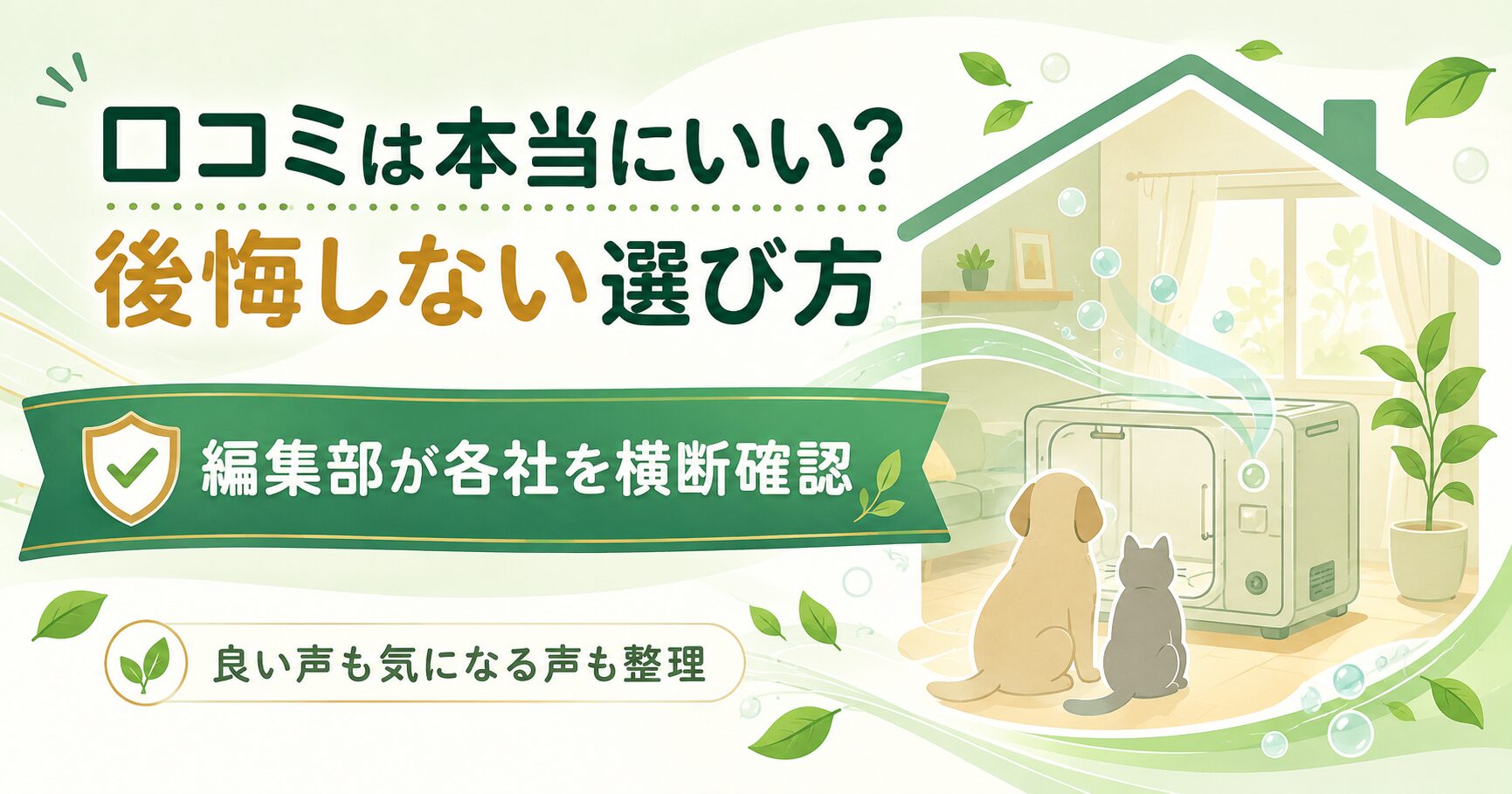 口コミは本当にいい?

後悔しない選び方

編集部が各社を横断確認

良い声も気になる声も整理